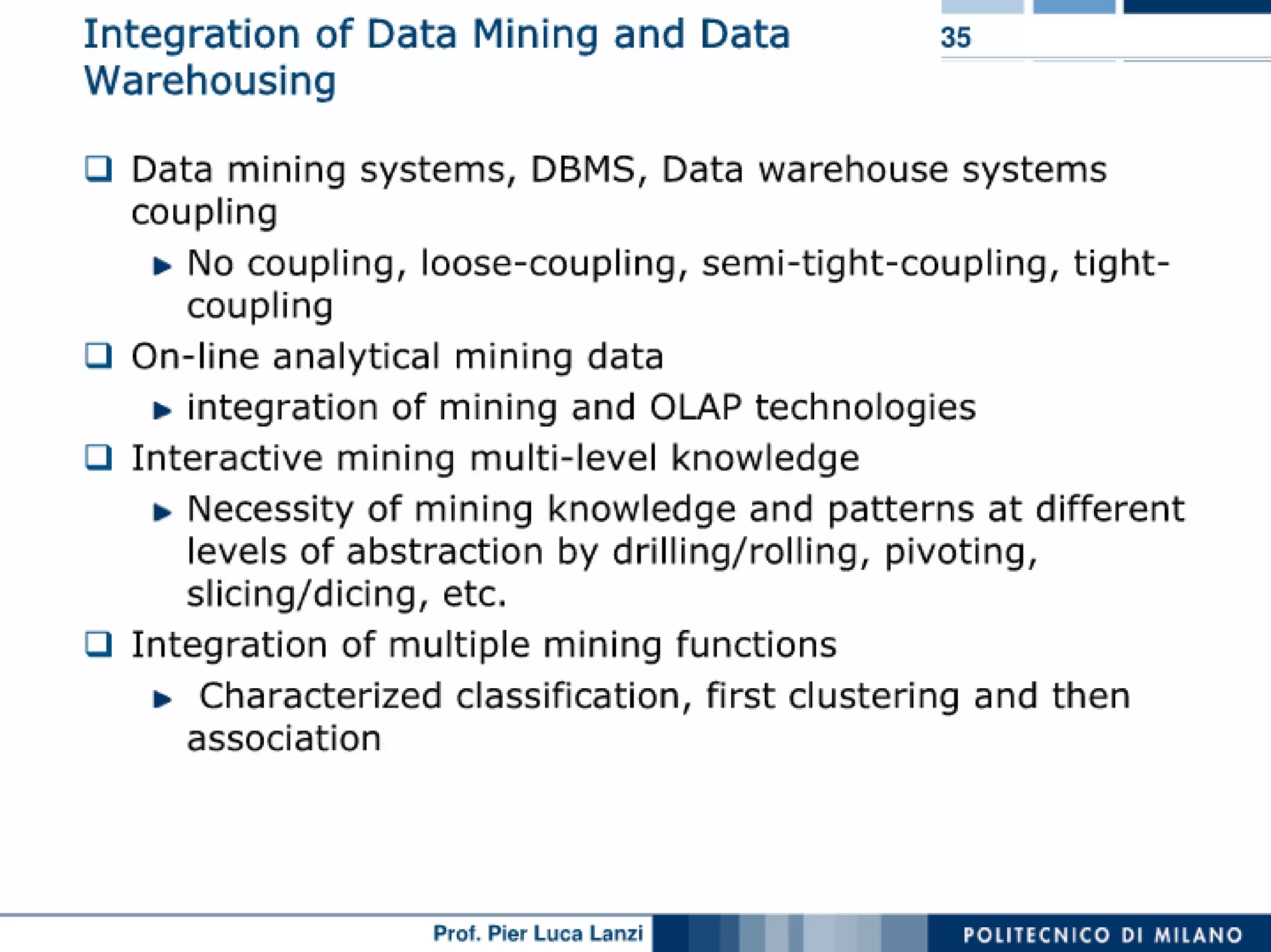 Integration of Data Mining and Data Warehousing

35

❑ Data mining systems, DBMS, Data warehouse systems coupling

▸ No coupling, loose-coupling, semi-tight-coupling, tight-coupling

❑ On-line analytical mining data

▸ integration of mining and OLAP technologies

❑ Interactive mining multi-level knowledge

▸ Necessity of mining knowledge and patterns at different levels of abstraction by drilling/rolling, pivoting, slicing/dicing, etc.

❑ Integration of multiple mining functions

▸ Characterized classification, first clustering and then association

Prof. Pier Luca Lanzi

POLITECNICO DI MILANO